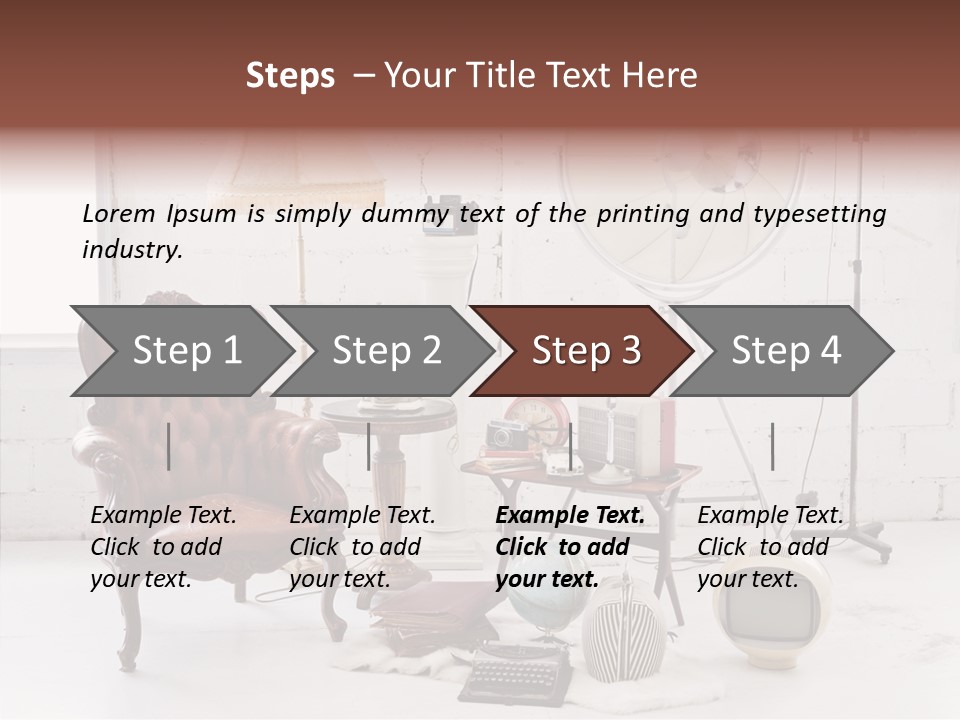 Steps – Your Title Text Here

Lorem Ipsum is simply dummy text of the printing and typesetting industry.

Step 1

Step 2

Step 3

Step 4

Example Text. Click to add your text.

Example Text. Click to add your text.

Example Text. Click to add your text.

Example Text. Click to add your text.